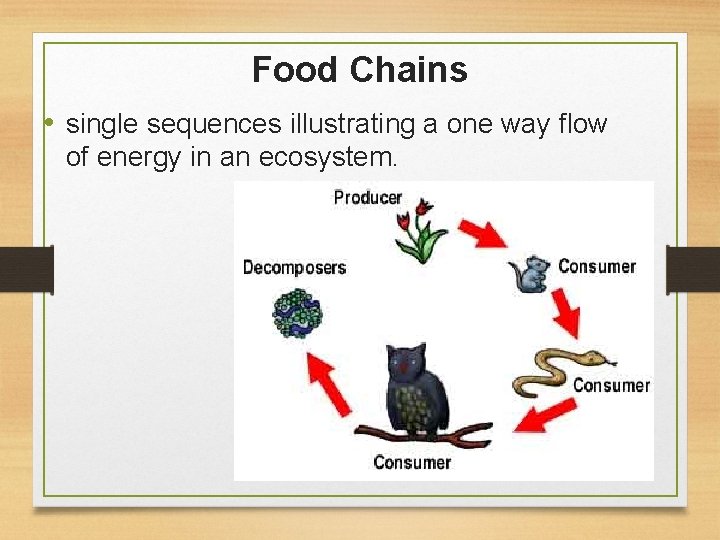 Food Chains

• single sequences illustrating a one way flow of energy in an ecosystem.

Producer

Consumer

Consumer

Consumer

Decomposers